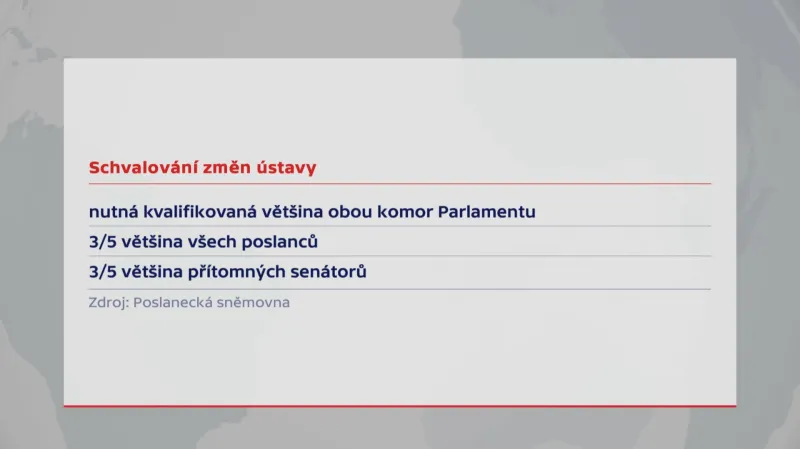 Schvalování změn ústavy

nutná kvalifikovaná většina obou komor Parlamentu

3/5 většina všech poslanců

3/5 většina přítomných senátorů

Zdroj: Poslanecká sněmovna